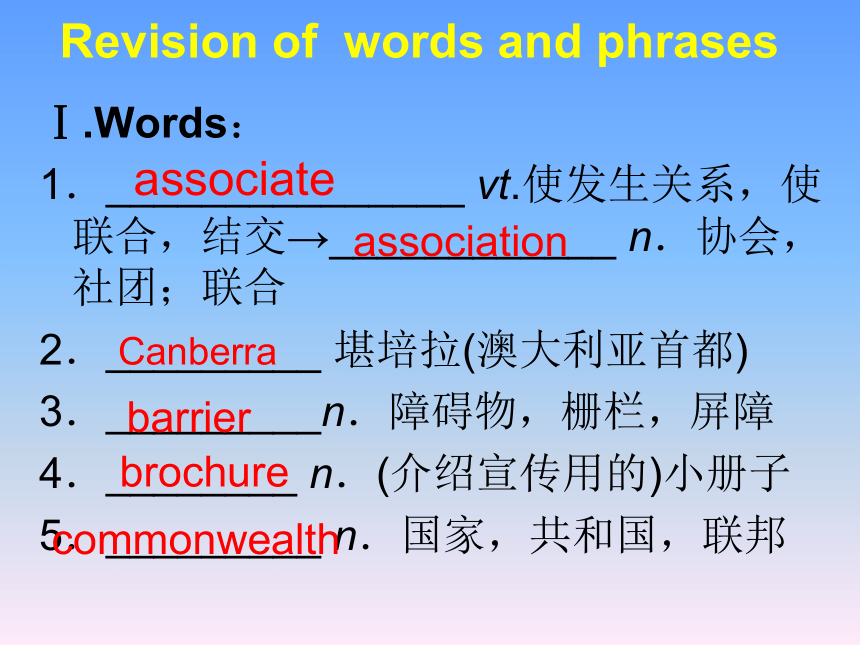 Revision of words and phrases

Ⅰ.Words：

1．associate vt.使发生关系，使联合，结交→association n．协会，社团；联合

2．Canberra 堪培拉(澳大利亚首都)

3．barrier n．障碍物，栅栏，屏障

4．brochure n．(介绍宣传用的)小册子

5．commonwealth n．国家，共和国，联邦